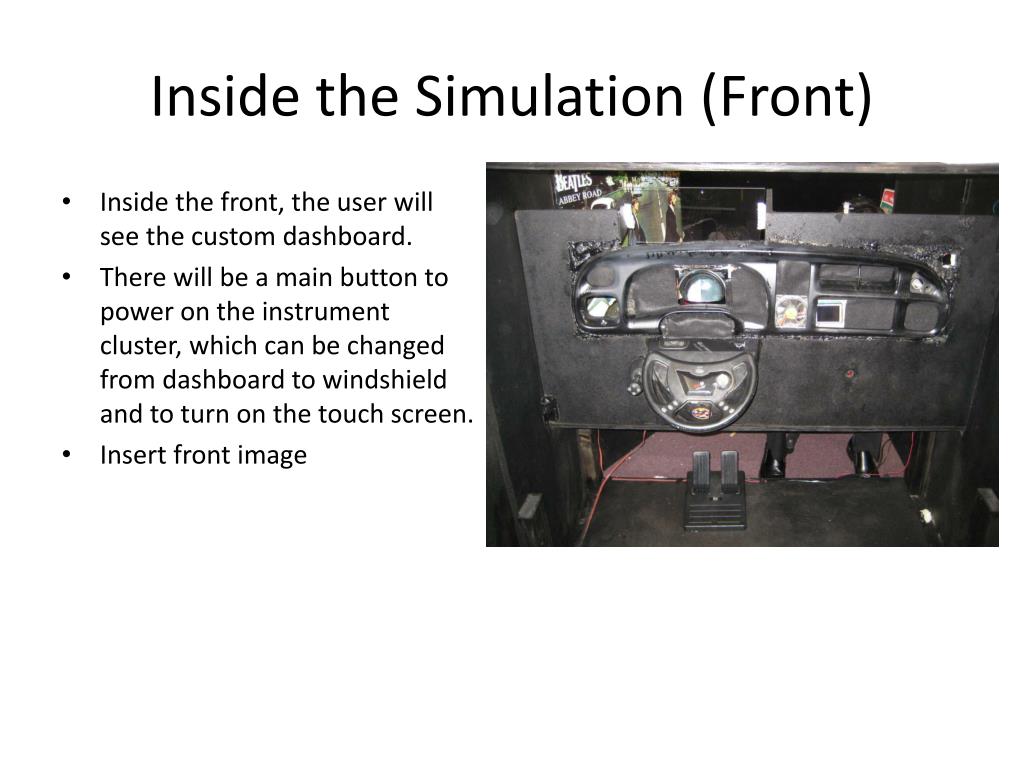 Inside the Simulation (Front)

• Inside the front, the user will see the custom dashboard.
• There will be a main button to power on the instrument cluster, which can be changed from dashboard to windshield and to turn on the touch screen.
• Insert front image

BEATLES
ABBEY ROAD